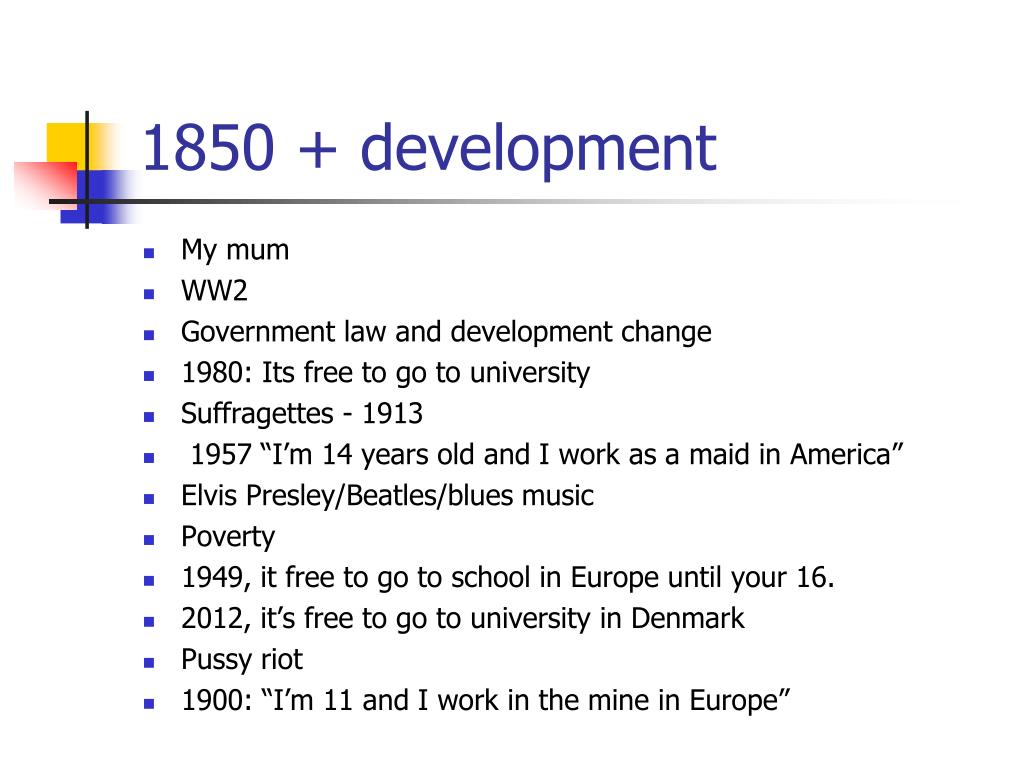 1850 + development

- My mum
- WW2
- Government law and development change
- 1980: Its free to go to university
- Suffragettes - 1913
- 1957 “I’m 14 years old and I work as a maid in America”
- Elvis Presley/Beatles/blues music
- Poverty
- 1949, it free to go to school in Europe until your 16.
- 2012, it’s free to go to university in Denmark
- Pussy riot
- 1900: “I’m 11 and I work in the mine in Europe”